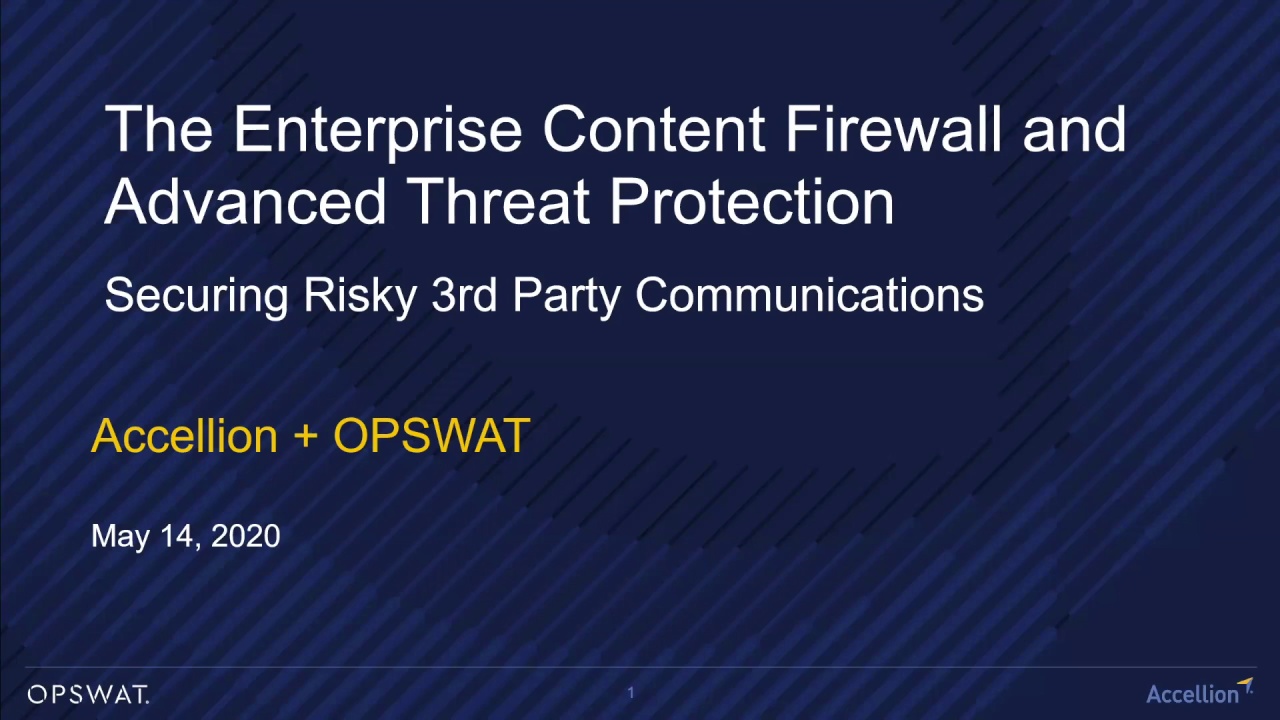 The Enterprise Content Firewall and Advanced Threat Protection

Securing Risky 3rd Party Communications

Accellion + OPSWAT

May 14, 2020

OPSWAT.

1

Accellion